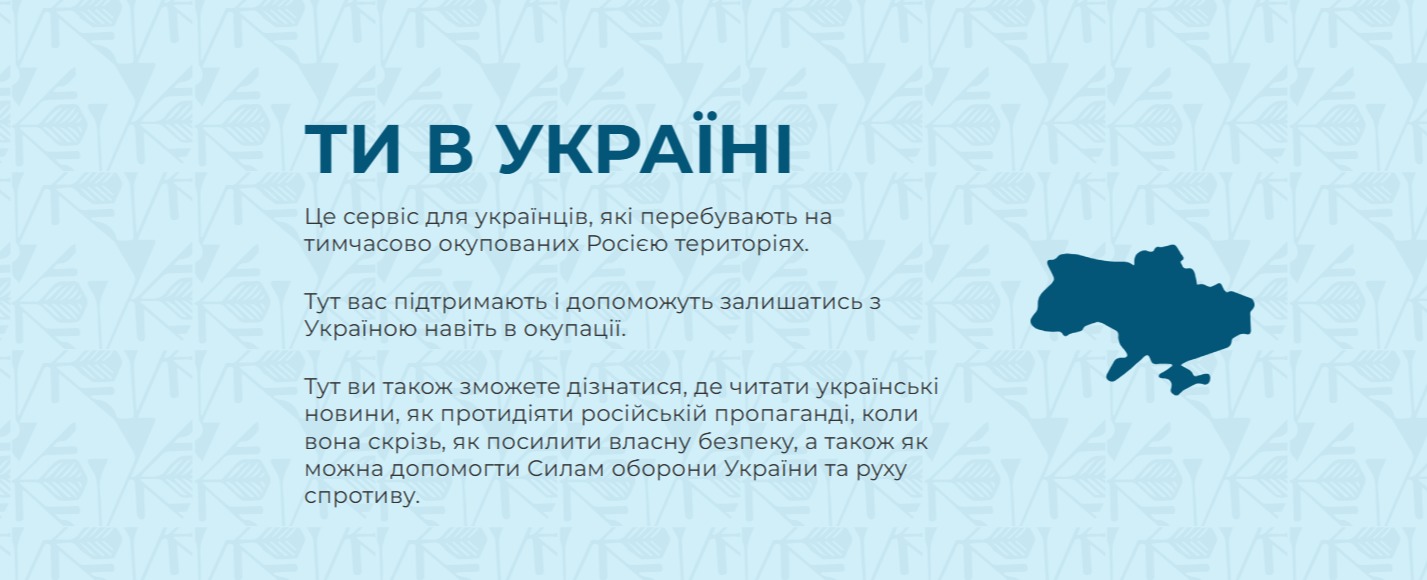 ТИ В УКРАЇНІ

Це сервіс для українців, які перебувають на тимчасово окупованих Росією територіях.

Тут вас підтримають і допоможуть залишатись з Україною навіть в окупації.

Тут ви також зможете дізнатися, де читати українські новини, як протидіяти російській пропаганді, коли вона скрізь, як посилити власну безпеку, а також як можна допомогти Силам оборони України та руху спротиву.